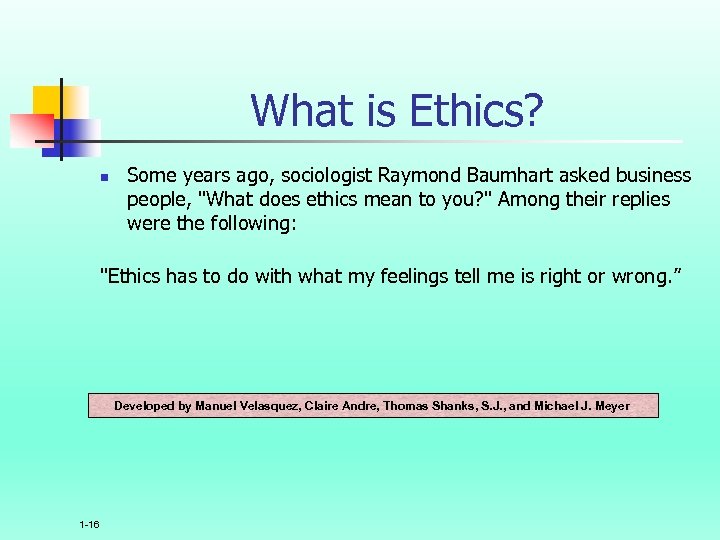 What is Ethics?

Some years ago, sociologist Raymond Baumhart asked business people, "What does ethics mean to you?" Among their replies were the following:

"Ethics has to do with what my feelings tell me is right or wrong."

Developed by Manuel Velasquez, Claire Andre, Thomas Shanks, S.J., and Michael J. Meyer

1-16